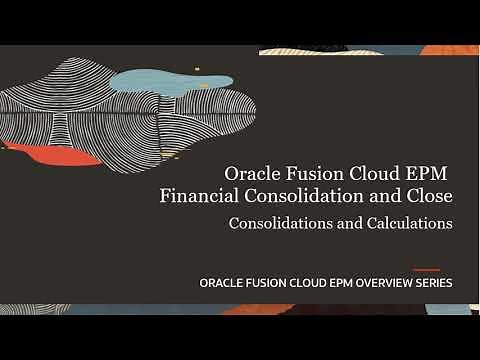 Oracle Fusion Cloud EPM
Financial Consolidation and Close
Consolidations and Calculations

ORACLE FUSION CLOUD EPM OVERVIEW SERIES